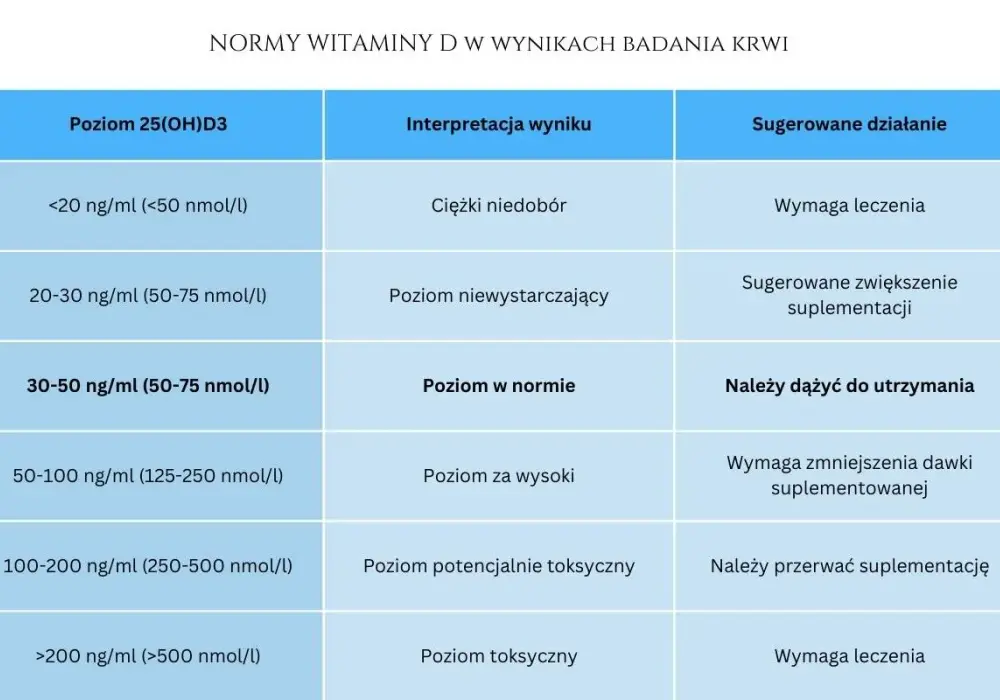 NORMY WITAMINY D W WYNIKACH BADANIA KRWI

| Poziom 25(OH)D3 | Interpretacja wyniku | Sugerowane działanie |
|---|---|---|
| <20 ng/ml (<50 nmol/l) | Ciężki niedobór | Wymaga leczenia |
| 20-30 ng/ml (50-75 nmol/l) | Poziom niewystarczający | Sugerowane zwiększenie suplementacji |
| **30-50 ng/ml (50-75 nmol/l)** | **Poziom w normie** | **Należy dążyć do utrzymania** |
| 50-100 ng/ml (125-250 nmol/l) | Poziom za wysoki | Wymaga zmniejszenia dawki suplementowanej |
| 100-200 ng/ml (250-500 nmol/l) | Poziom potencjalnie toksyczny | Należy przerwać suplementację |
| >200 ng/ml (>500 nmol/l) | Poziom toksyczny | Wymaga leczenia |